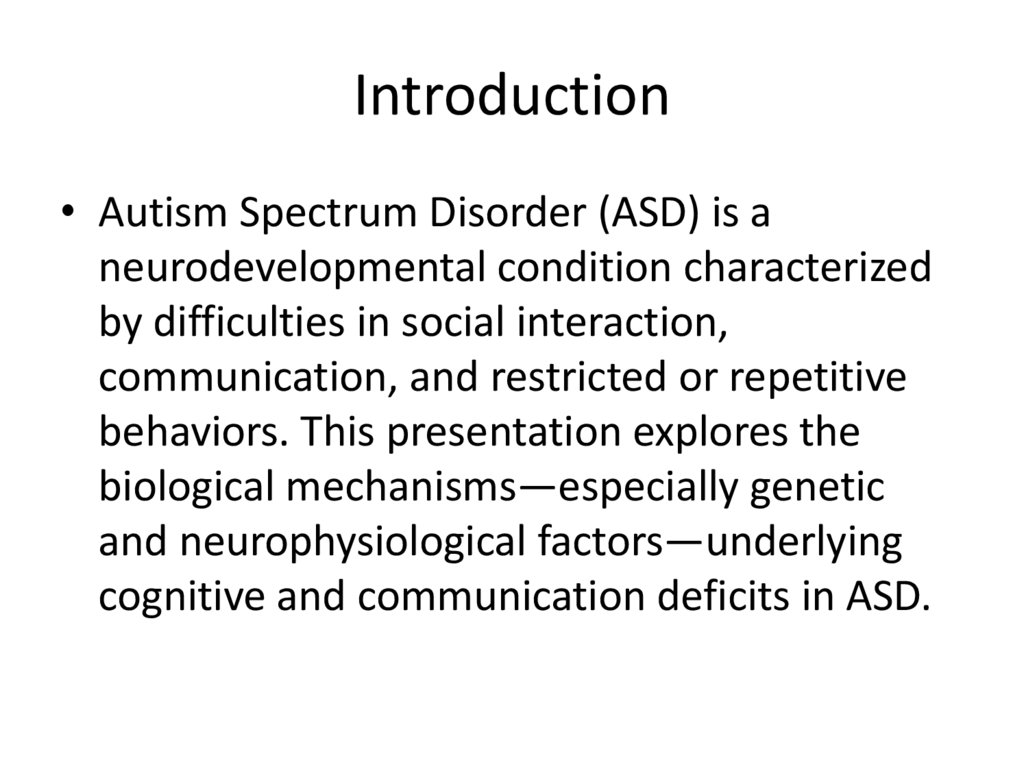 Introduction

• Autism Spectrum Disorder (ASD) is a neurodevelopmental condition characterized by difficulties in social interaction, communication, and restricted or repetitive behaviors. This presentation explores the biological mechanisms—especially genetic and neurophysiological factors—underlying cognitive and communication deficits in ASD.